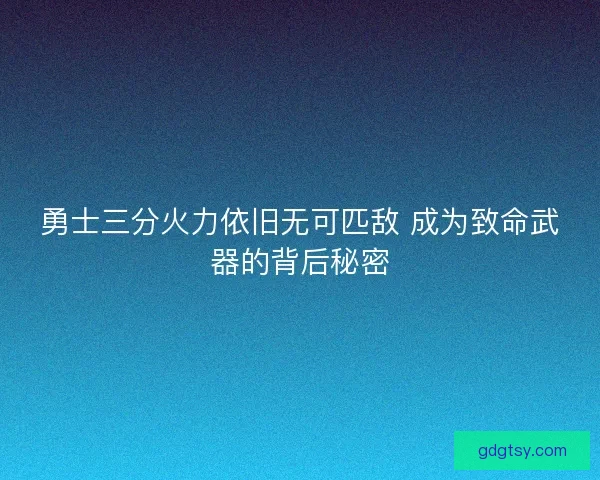 勇士三分火力依旧无可匹敌 成为致命武器的背后秘密

gdgtsy.com